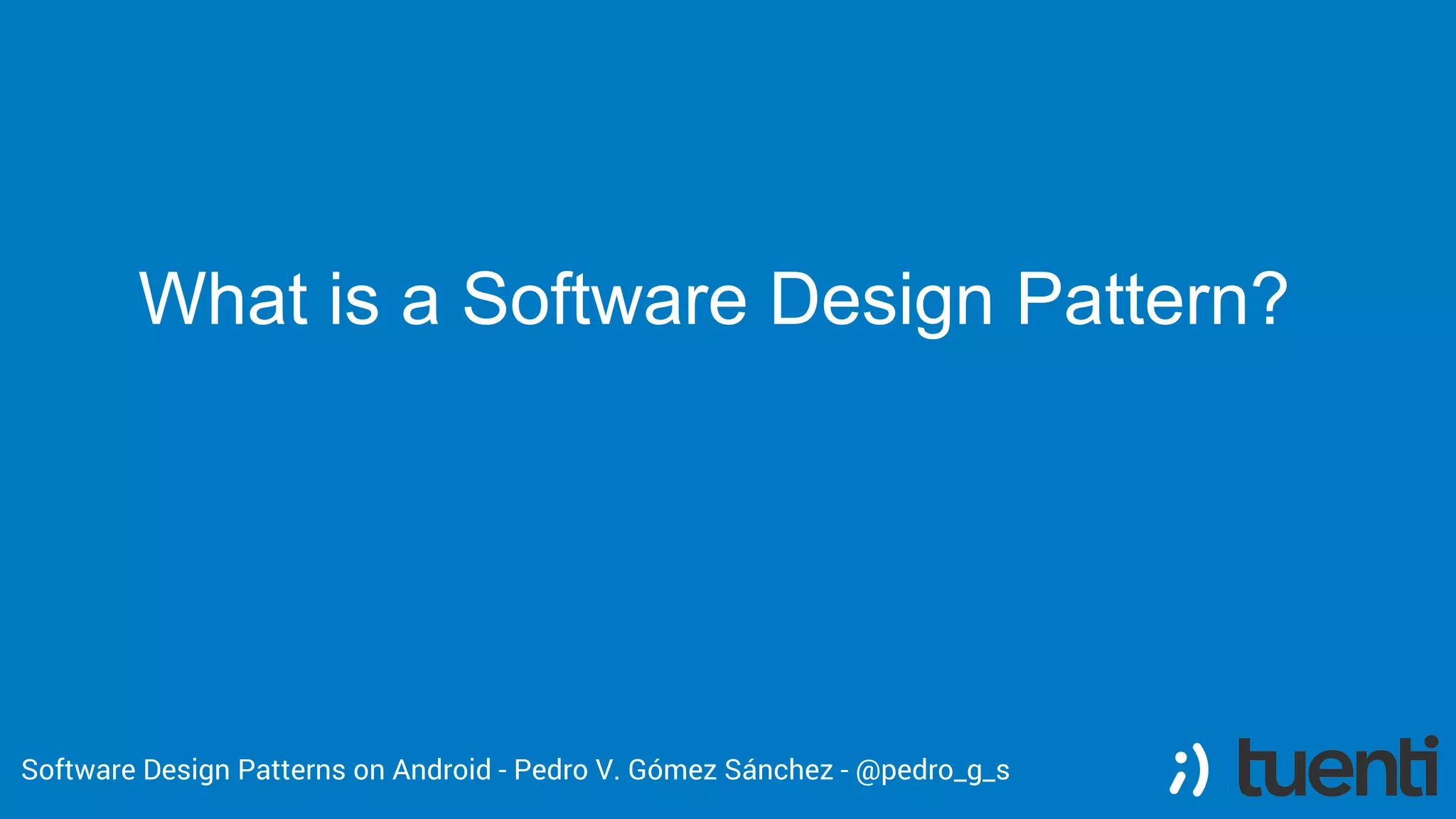 What is a Software Design Pattern?

Software Design Patterns on Android - Pedro V. Gómez Sánchez - @pedro_g_s

;) tuenti